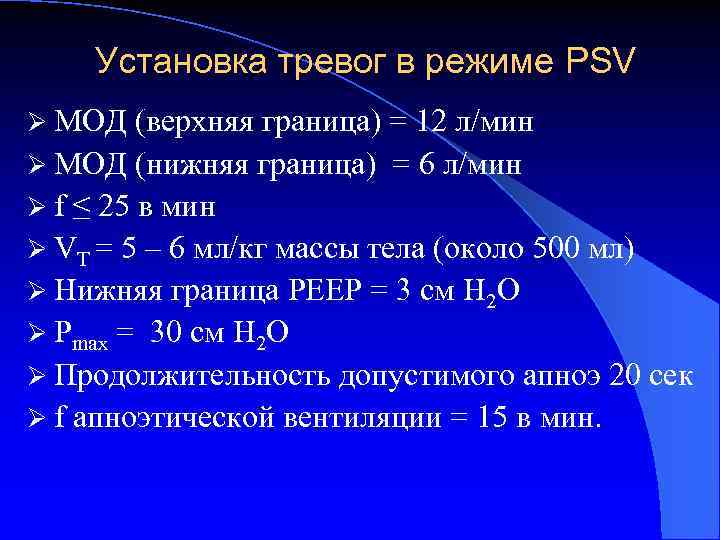 Установка тревог в режиме PSV

➢ МОД (верхняя граница) = 12 л/мин
➢ МОД (нижняя граница) = 6 л/мин
➢ f $\leq$ 25 в мин
➢ $V_T$ = 5 – 6 мл/кг массы тела (около 500 мл)
➢ Нижняя граница PEEP = 3 см $H_2O$
➢ $P_{max}$ = 30 см $H_2O$
➢ Продолжительность допустимого апноэ 20 сек
➢ f апноэтической вентиляции = 15 в мин.